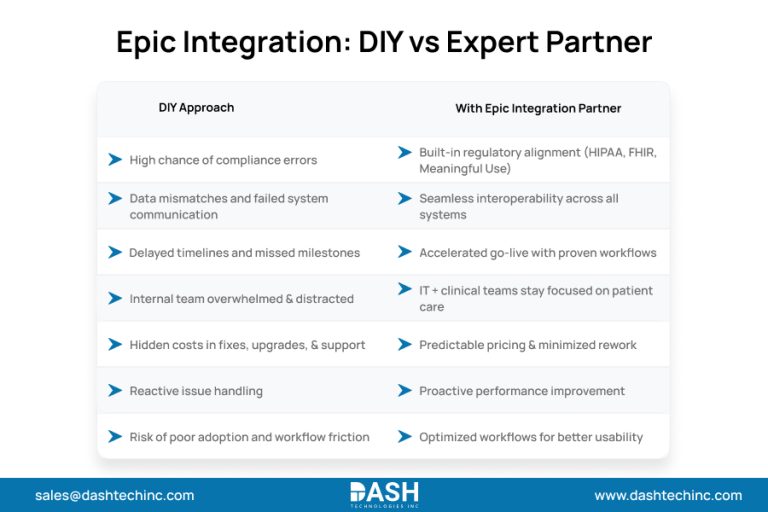 Epic Integration: DIY vs Expert Partner

| DIY Approach | With Epic Integration Partner |
|---|---|
| High chance of compliance errors | Built-in regulatory alignment (HIPAA, FHIR, Meaningful Use) |
| Data mismatches and failed system communication | Seamless interoperability across all systems |
| Delayed timelines and missed milestones | Accelerated go-live with proven workflows |
| Internal team overwhelmed & distracted | IT + clinical teams stay focused on patient care |
| Hidden costs in fixes, upgrades, & support | Predictable pricing & minimized rework |
| Reactive issue handling | Proactive performance improvement |
| Risk of poor adoption and workflow friction | Optimized workflows for better usability |

sales@dashtechinc.com

DASH
TECHNOLOGIES INC

www.dashtechinc.com